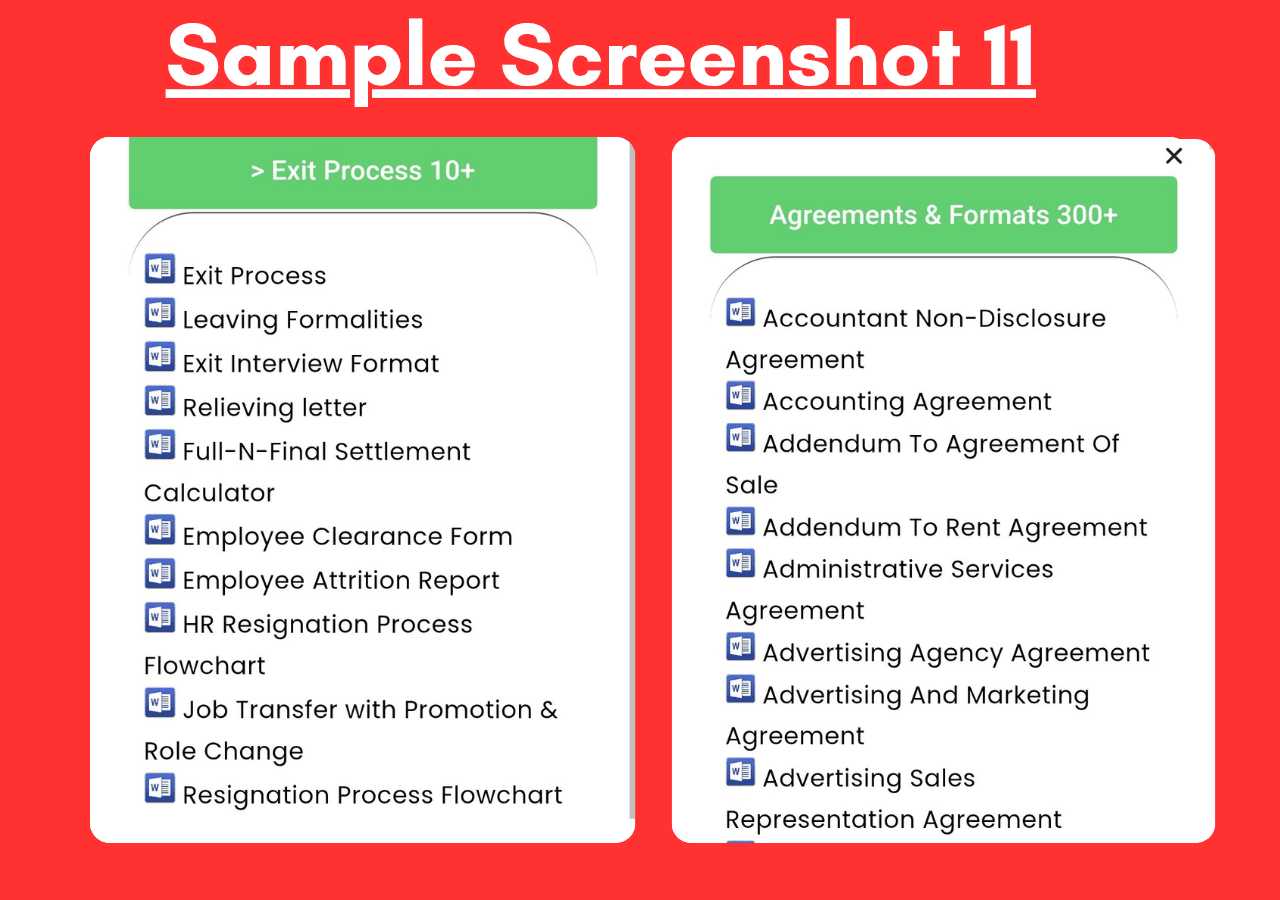 Sample Screenshot 11

> Exit Process 10+

Exit Process
Leaving Formalities
Exit Interview Format
Relieving letter
Full-N-Final Settlement Calculator
Employee Clearance Form
Employee Attrition Report
HR Resignation Process Flowchart
Job Transfer with Promotion & Role Change
Resignation Process Flowchart

×

Agreements & Formats 300+

Accountant Non-Disclosure Agreement
Accounting Agreement
Addendum To Agreement Of Sale
Addendum To Rent Agreement
Administrative Services Agreement
Advertising Agency Agreement
Advertising And Marketing Agreement
Advertising Sales Representation Agreement